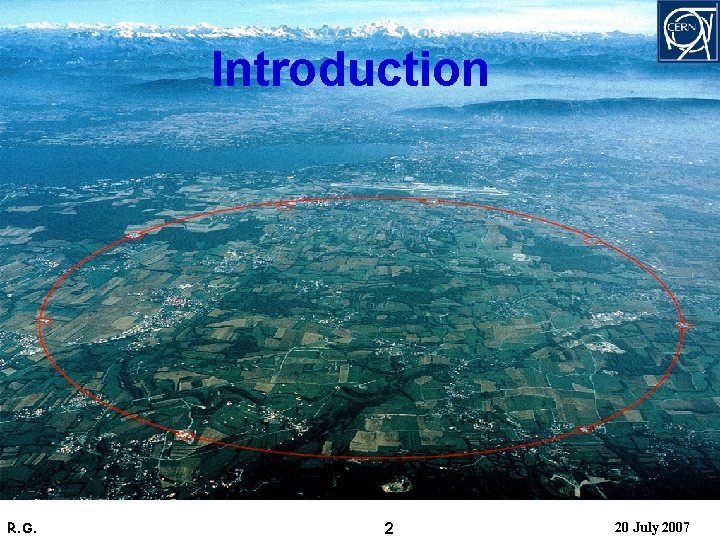 CERN

Introduction

R.G.

2

20 July 2007